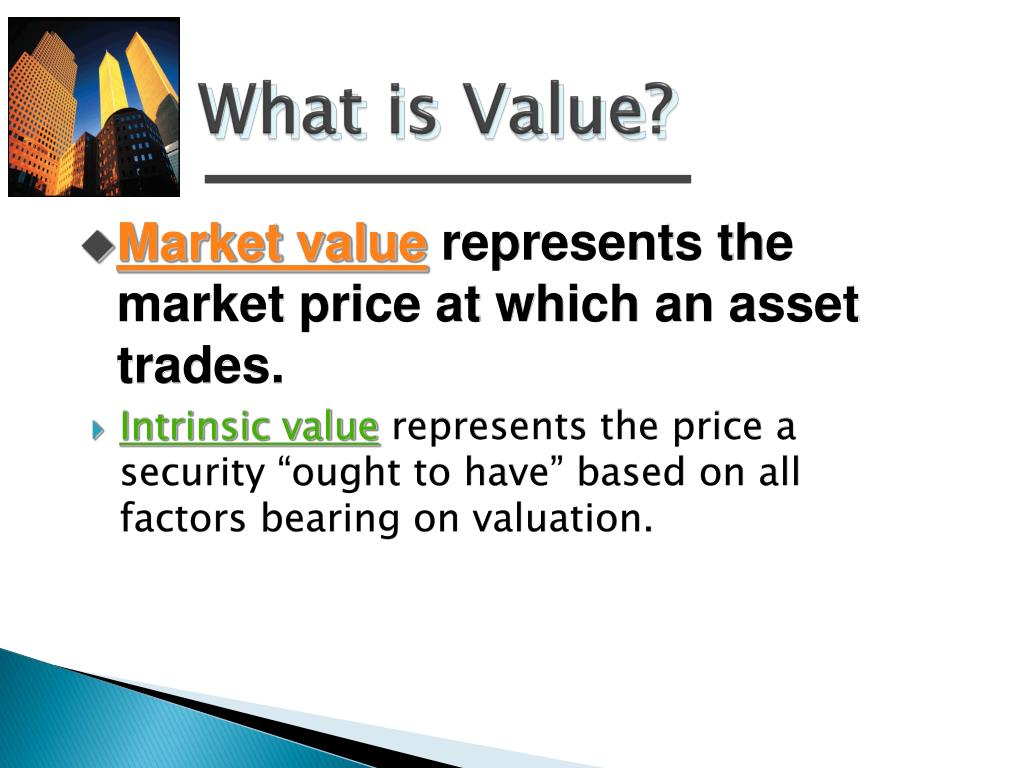 What is Value?

Market value represents the market price at which an asset trades.

Intrinsic value represents the price a security “ought to have” based on all factors bearing on valuation.